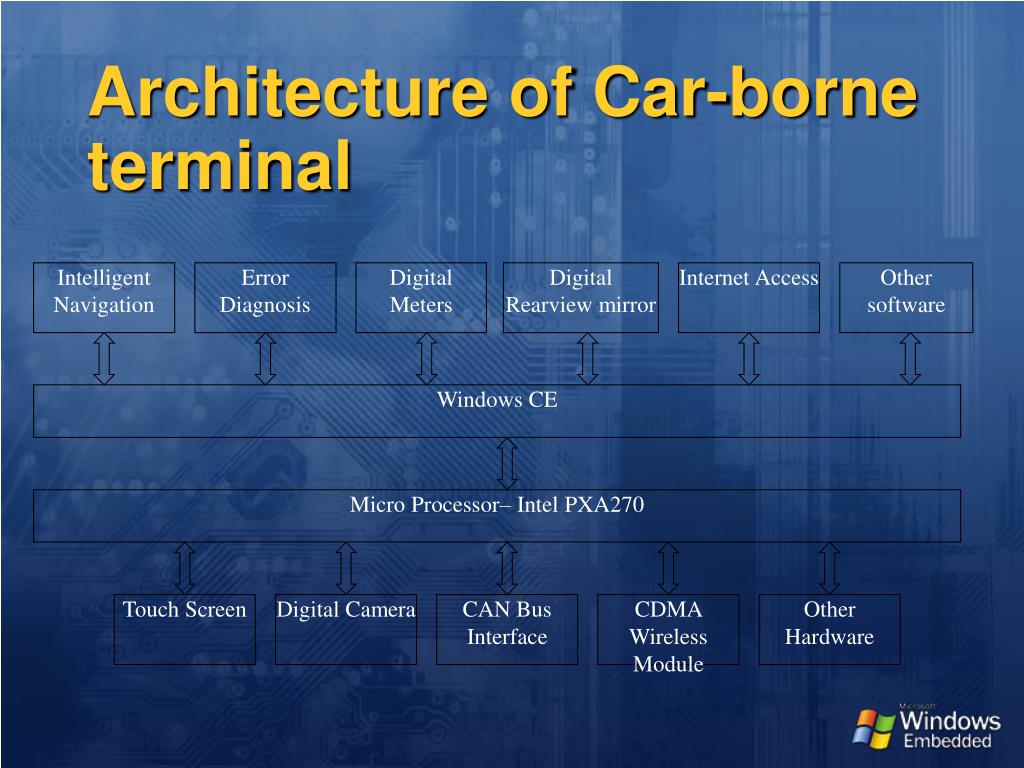 Architecture of Car-borne terminal

Intelligent Navigation

Error Diagnosis

Digital Meters

Digital Rearview mirror

Internet Access

Other software

Windows CE

Micro Processor– Intel PXA270

Touch Screen

Digital Camera

CAN Bus Interface

CDMA Wireless Module

Other Hardware

Microsoft Windows Embedded